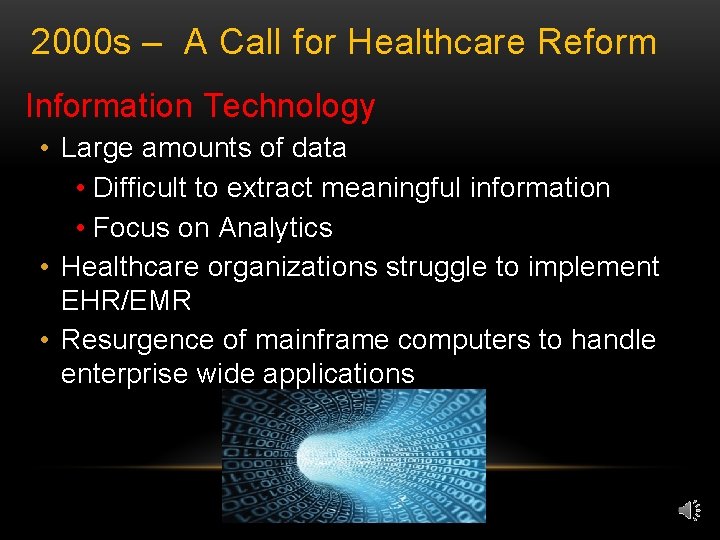 2000s – A Call for Healthcare Reform

Information Technology

• Large amounts of data
  • Difficult to extract meaningful information
  • Focus on Analytics
• Healthcare organizations struggle to implement EHR/EMR
• Resurgence of mainframe computers to handle enterprise wide applications